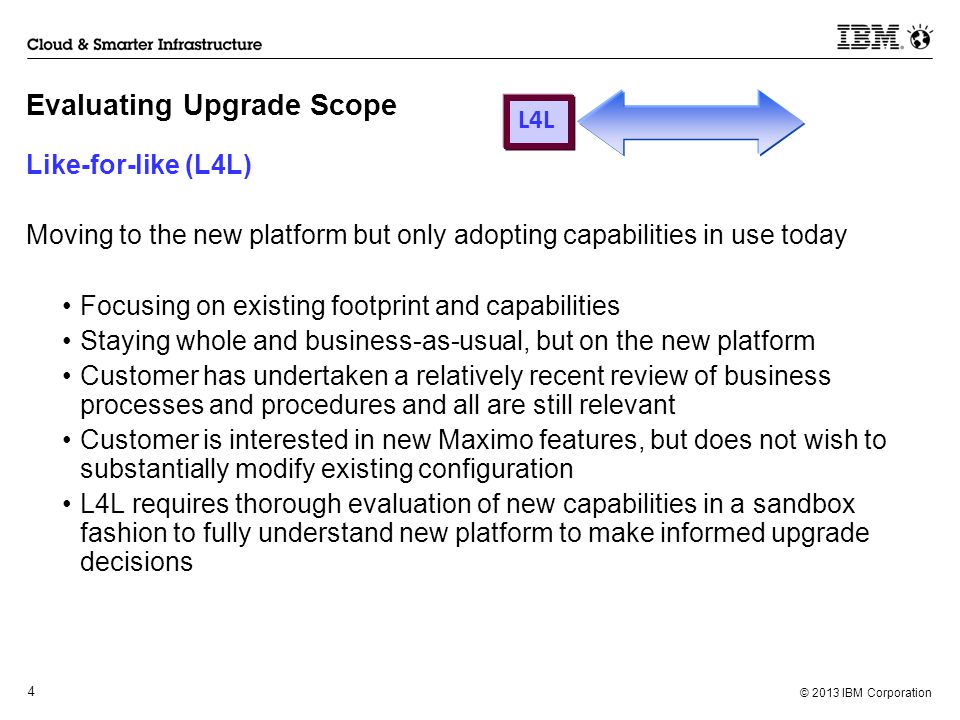 Cloud & Smarter Infrastructure

IBM

Evaluating Upgrade Scope

L4L

Like-for-like (L4L)

Moving to the new platform but only adopting capabilities in use today

• Focusing on existing footprint and capabilities
• Staying whole and business-as-usual, but on the new platform
• Customer has undertaken a relatively recent review of business processes and procedures and all are still relevant
• Customer is interested in new Maximo features, but does not wish to substantially modify existing configuration
• L4L requires thorough evaluation of new capabilities in a sandbox fashion to fully understand new platform to make informed upgrade decisions

4

© 2013 IBM Corporation